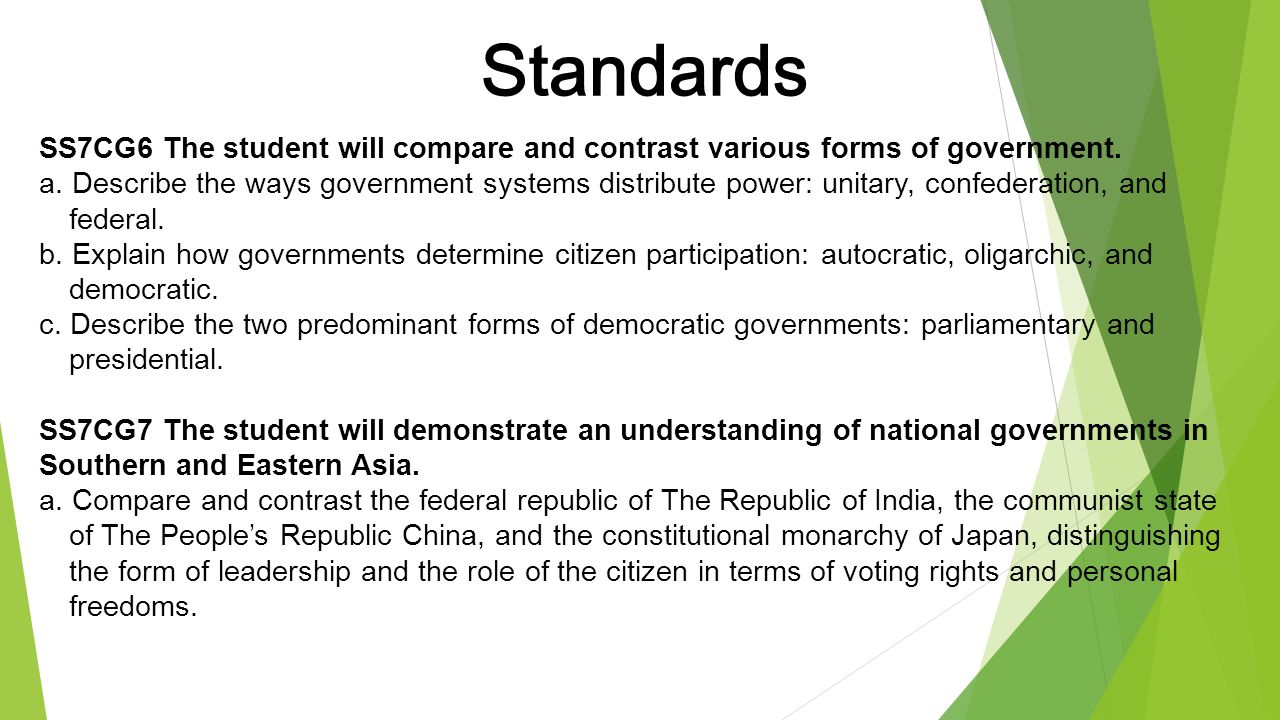 Standards

SS7CG6 The student will compare and contrast various forms of government.
a. Describe the ways government systems distribute power: unitary, confederation, and federal.
b. Explain how governments determine citizen participation: autocratic, oligarchic, and democratic.
c. Describe the two predominant forms of democratic governments: parliamentary and presidential.

SS7CG7 The student will demonstrate an understanding of national governments in Southern and Eastern Asia.
a. Compare and contrast the federal republic of The Republic of India, the communist state of The People's Republic China, and the constitutional monarchy of Japan, distinguishing the form of leadership and the role of the citizen in terms of voting rights and personal freedoms.